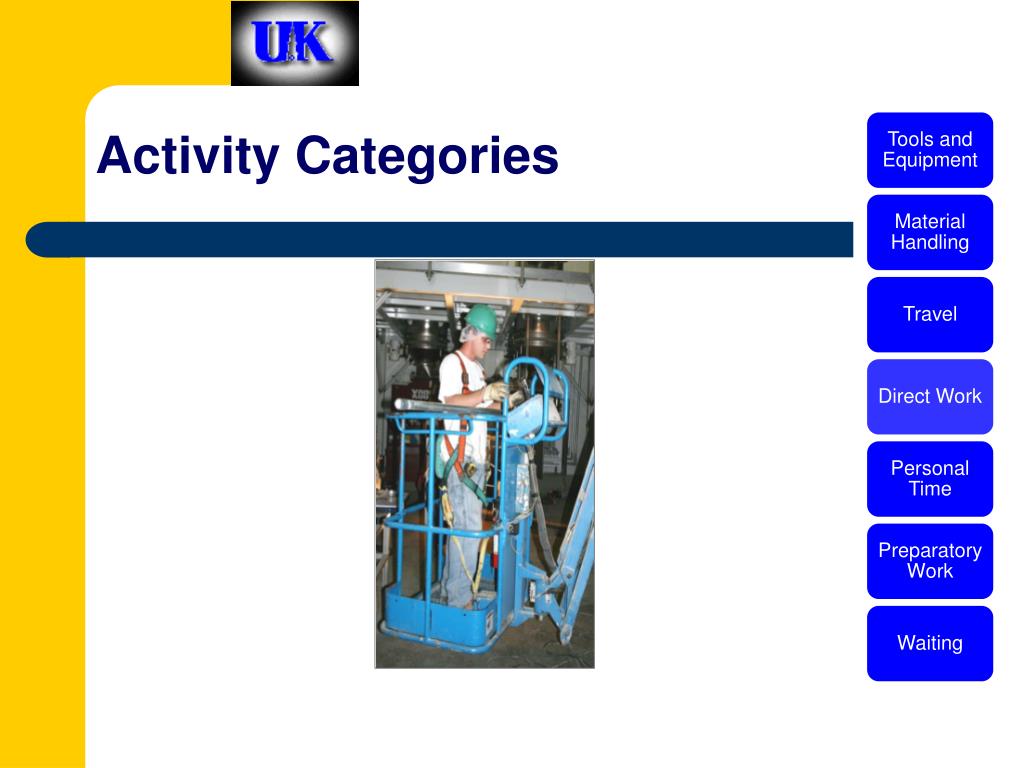 UK

Activity Categories

Tools and Equipment

Material Handling

Travel

Direct Work

Personal Time

Preparatory Work

Waiting